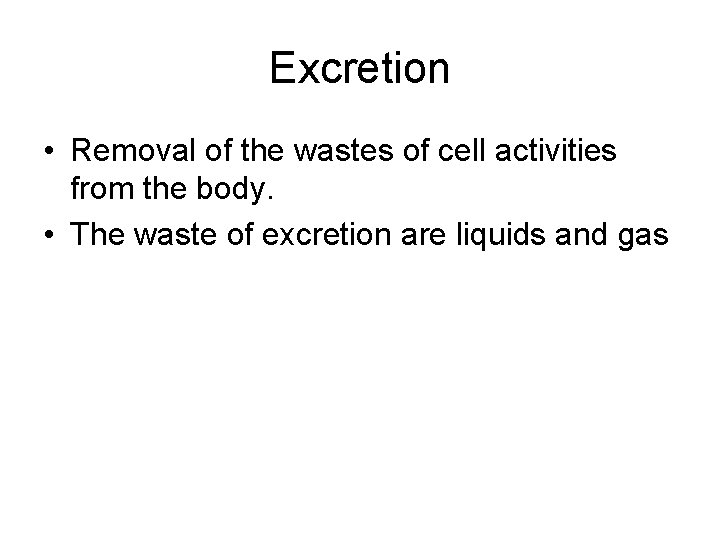 Excretion

• Removal of the wastes of cell activities from the body.
• The waste of excretion are liquids and gas